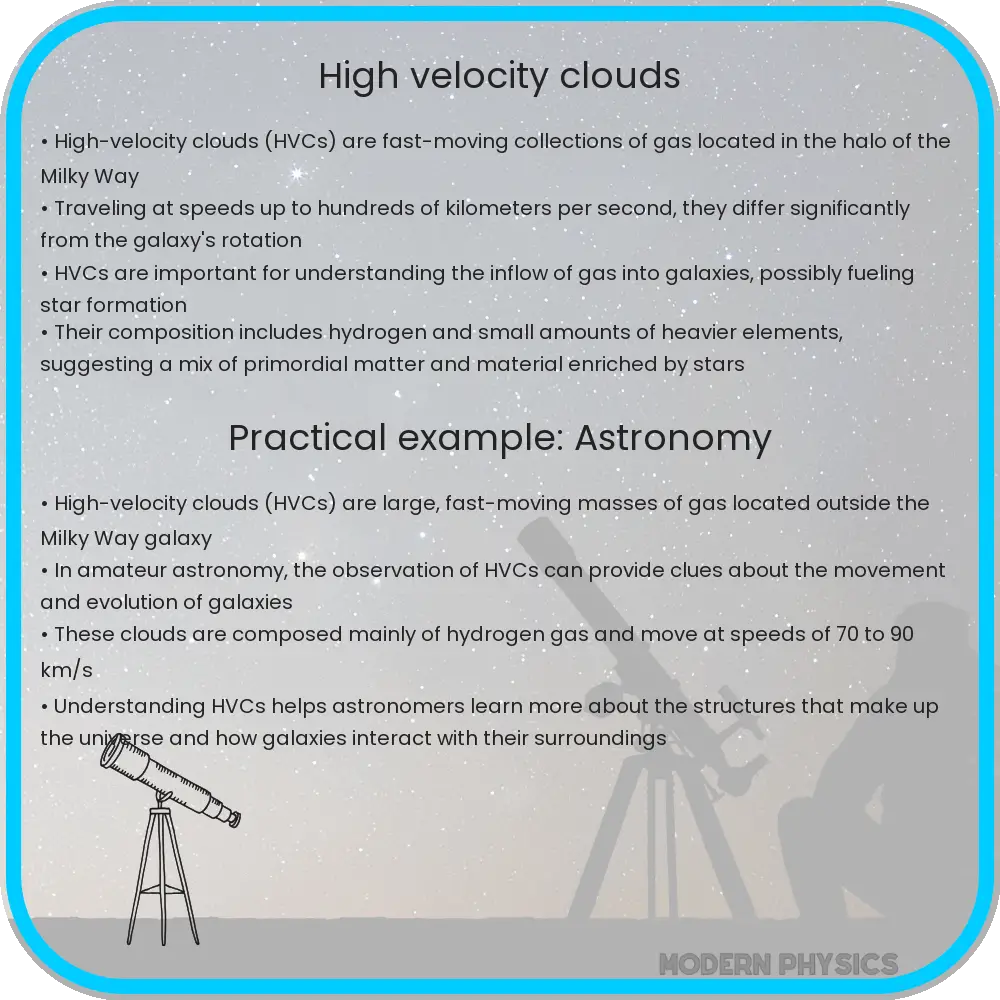 High velocity clouds

• High-velocity clouds (HVCs) are fast-moving collections of gas located in the halo of the Milky Way
• Traveling at speeds up to hundreds of kilometers per second, they differ significantly from the galaxy's rotation
• HVCs are important for understanding the inflow of gas into galaxies, possibly fueling star formation
• Their composition includes hydrogen and small amounts of heavier elements, suggesting a mix of primordial matter and material enriched by stars

Practical example: Astronomy

• High-velocity clouds (HVCs) are large, fast-moving masses of gas located outside the Milky Way galaxy
• In amateur astronomy, the observation of HVCs can provide clues about the movement and evolution of galaxies
• These clouds are composed mainly of hydrogen gas and move at speeds of 70 to 90 km/s
• Understanding HVCs helps astronomers learn more about the structures that make up the universe and how galaxies interact with their surroundings

MODERN PHYSICS